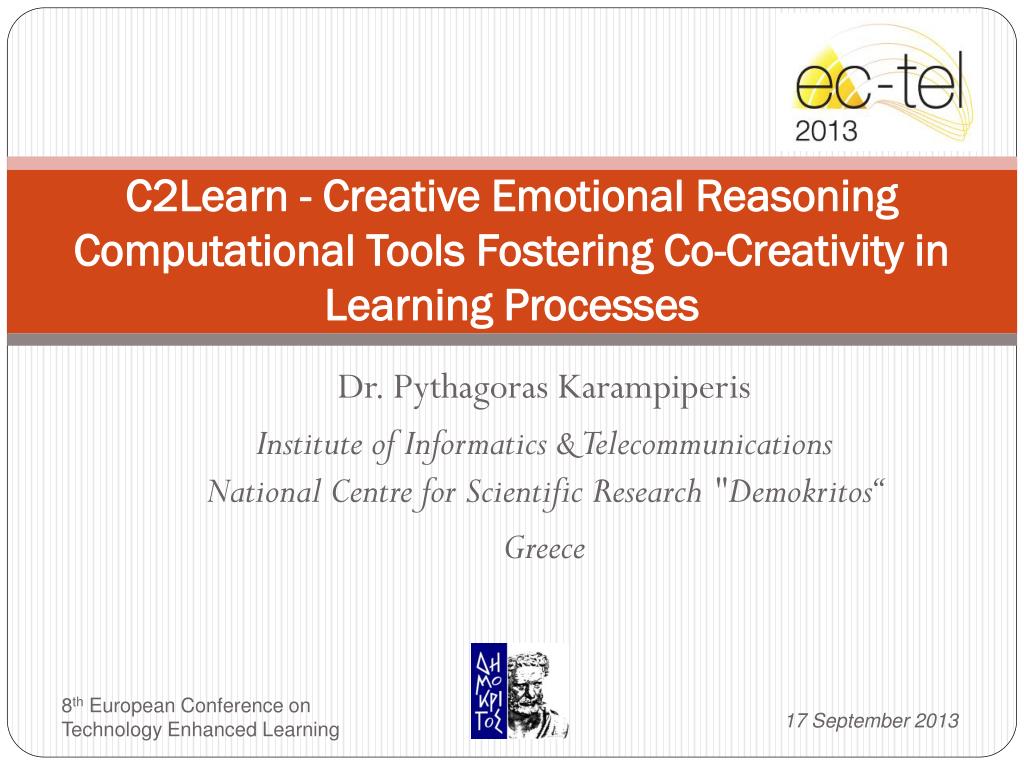 ec-tel
2013

C2Learn - Creative Emotional Reasoning Computational Tools Fostering Co-Creativity in Learning Processes

Dr. Pythagoras Karampiperis

Institute of Informatics &Telecommunications
National Centre for Scientific Research "Demokritos“

Greece

ΔΗΜΟΚΡΙΤΟΣ

8$^{th}$ European Conference on Technology Enhanced Learning

17 September 2013